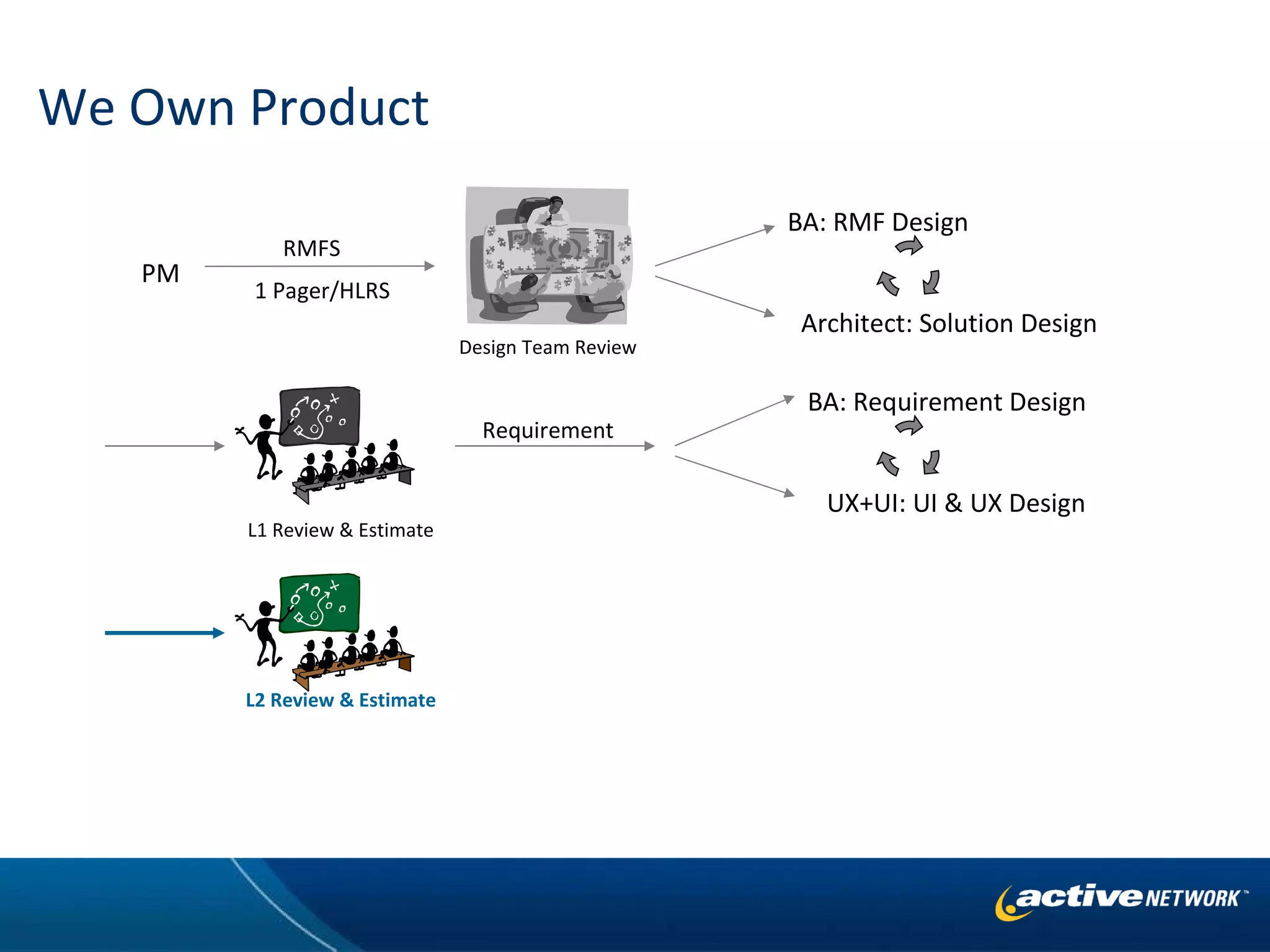 We Own Product

PM

RMFS

1 Pager/HLRS

Design Team Review

BA: RMF Design

Architect: Solution Design

L1 Review & Estimate

Requirement

BA: Requirement Design

UX+UI: UI & UX Design

L2 Review & Estimate

active NETWORK™